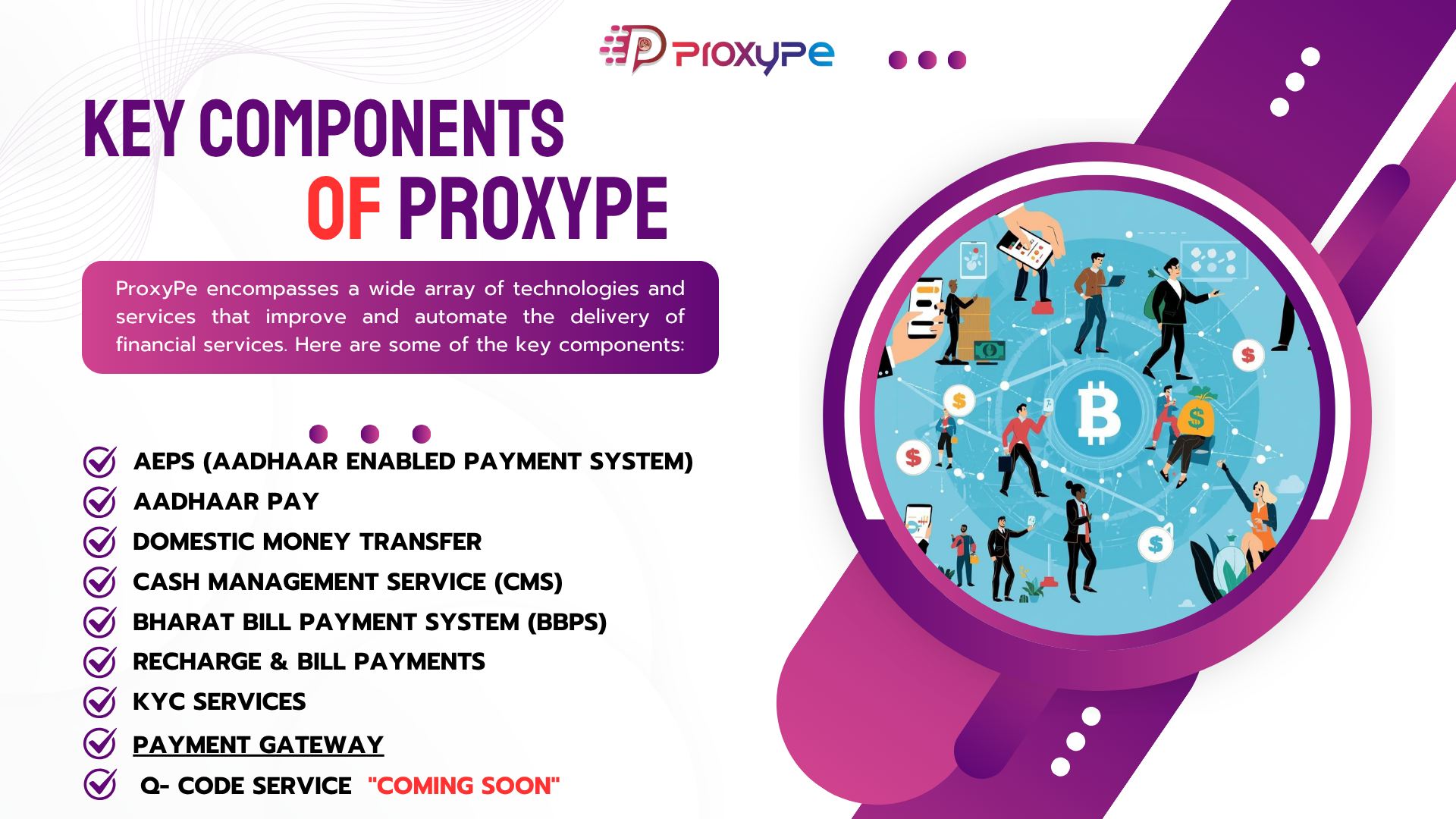 ProxyPe

KEY COMPONENTS OF PROXYPE

ProxyPe encompasses a wide array of technologies and services that improve and automate the delivery of financial services. Here are some of the key components:

AEPS (AADHAAR ENABLED PAYMENT SYSTEM)
AADHAAR PAY
DOMESTIC MONEY TRANSFER
CASH MANAGEMENT SERVICE (CMS)
BHARAT BILL PAYMENT SYSTEM (BBPS)
RECHARGE & BILL PAYMENTS
KYC SERVICES
PAYMENT GATEWAY
Q- CODE SERVICE "COMING SOON"